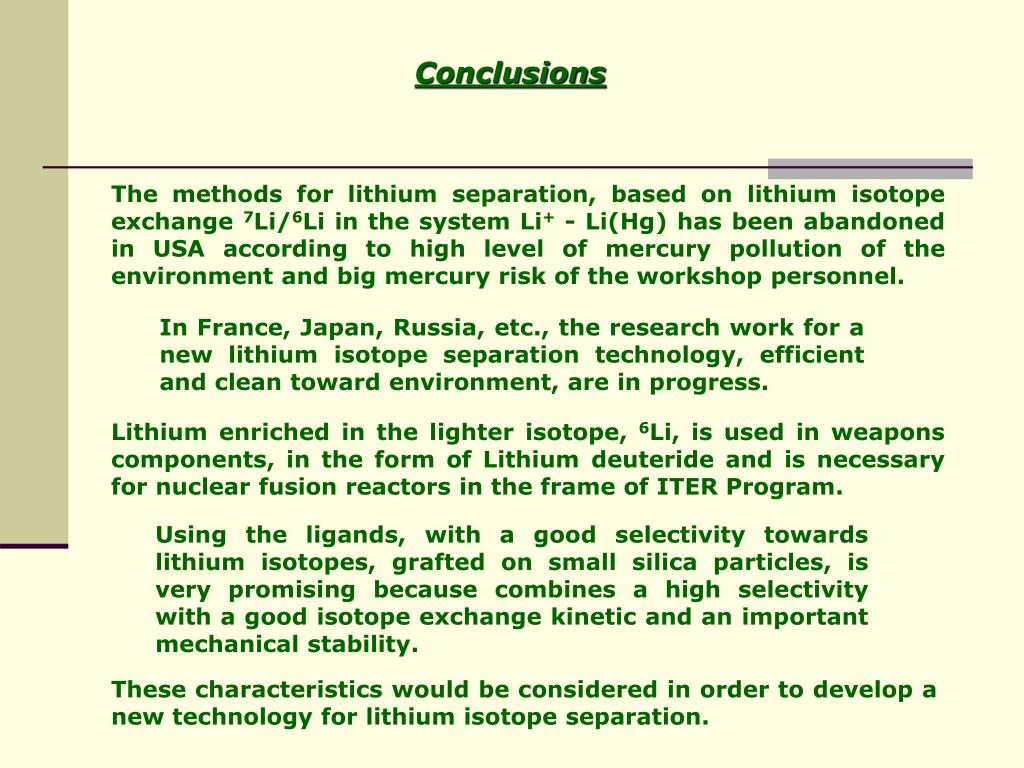 Conclusions

The methods for lithium separation, based on lithium isotope exchange $^7$Li/$^6$Li in the system Li$^+$ - Li(Hg) has been abandoned in USA according to high level of mercury pollution of the environment and big mercury risk of the workshop personnel.

In France, Japan, Russia, etc., the research work for a new lithium isotope separation technology, efficient and clean toward environment, are in progress.

Lithium enriched in the lighter isotope, $^6$Li, is used in weapons components, in the form of Lithium deuteride and is necessary for nuclear fusion reactors in the frame of ITER Program.

Using the ligands, with a good selectivity towards lithium isotopes, grafted on small silica particles, is very promising because combines a high selectivity with a good isotope exchange kinetic and an important mechanical stability.

These characteristics would be considered in order to develop a new technology for lithium isotope separation.